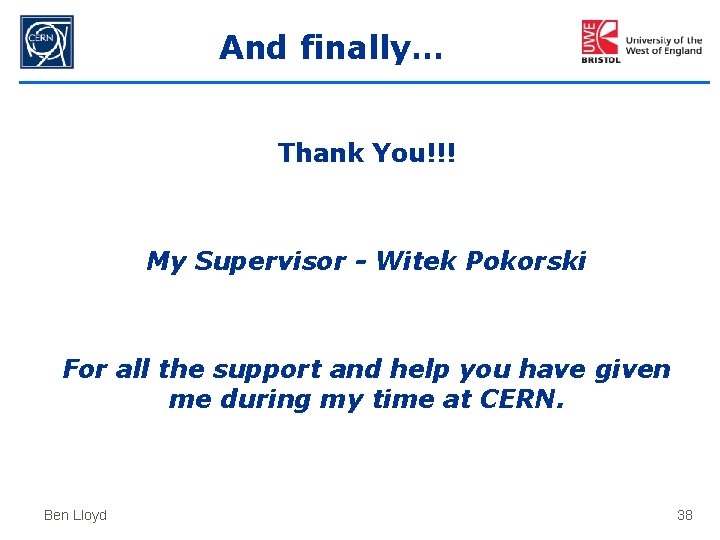 CERN

And finally…

UWE BRISTOL University of the West of England

Thank You!!!

My Supervisor - Witek Pokorski

For all the support and help you have given me during my time at CERN.

Ben Lloyd

38